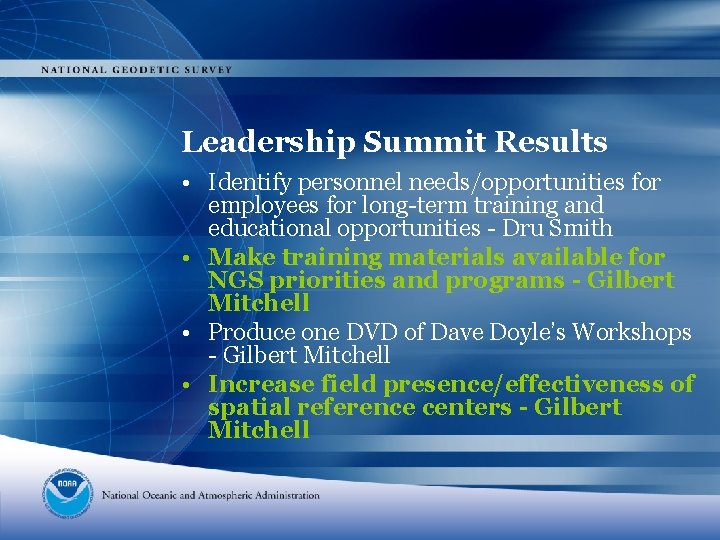 NATIONAL GEODETIC SURVEY

Leadership Summit Results

• Identify personnel needs/opportunities for employees for long-term training and educational opportunities - Dru Smith
• Make training materials available for NGS priorities and programs - Gilbert Mitchell
• Produce one DVD of Dave Doyle's Workshops - Gilbert Mitchell
• Increase field presence/effectiveness of spatial reference centers - Gilbert Mitchell

NOAA

National Oceanic and Atmospheric Administration